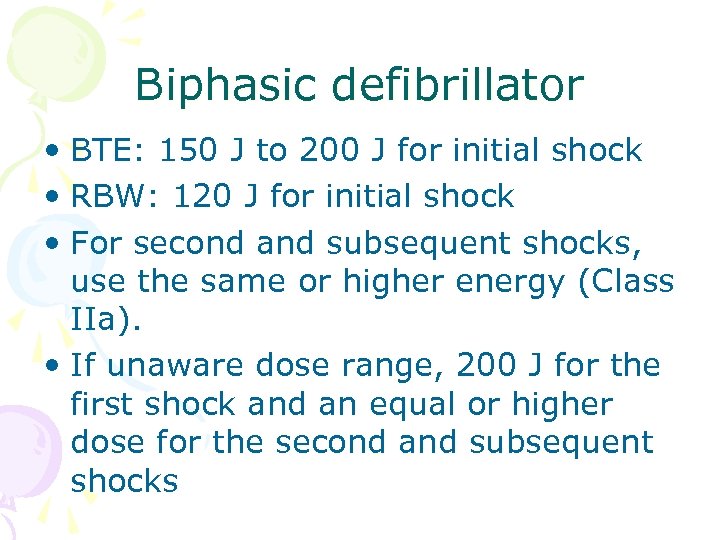 Biphasic defibrillator

• BTE: 150 J to 200 J for initial shock
• RBW: 120 J for initial shock
• For second and subsequent shocks, use the same or higher energy (Class IIa).
• If unaware dose range, 200 J for the first shock and an equal or higher dose for the second and subsequent shocks